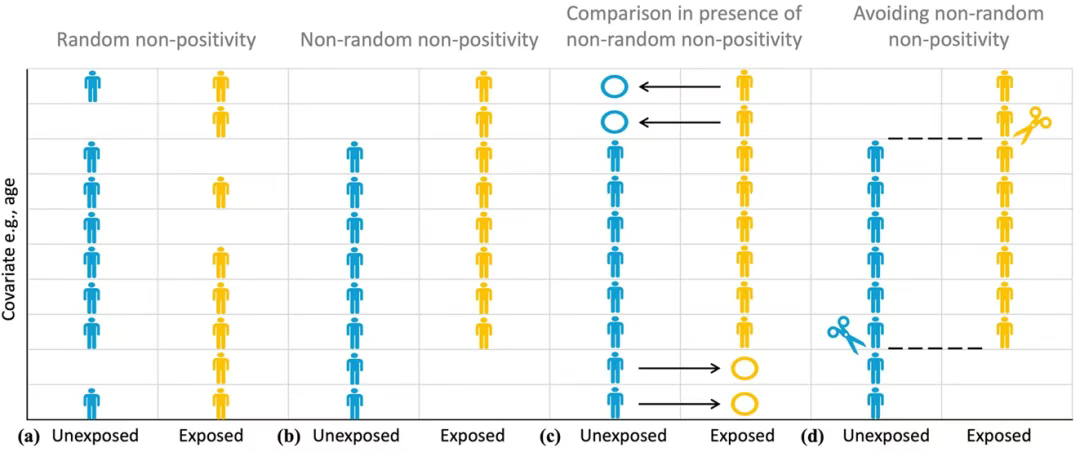 Random non-positivity

Non-random non-positivity

Comparison in presence of non-random non-positivity

Avoiding non-random non-positivity

Covariate e.g., age

(a) Unexposed Exposed

(b) Unexposed Exposed

(c) Unexposed Exposed

(d) Unexposed Exposed